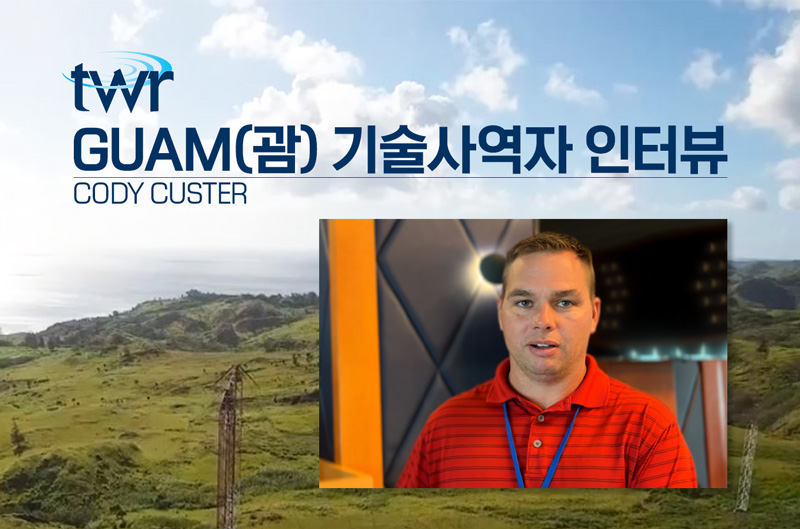 twr

GUAM(괌) 기술사역자 인터뷰

CODY CUSTER